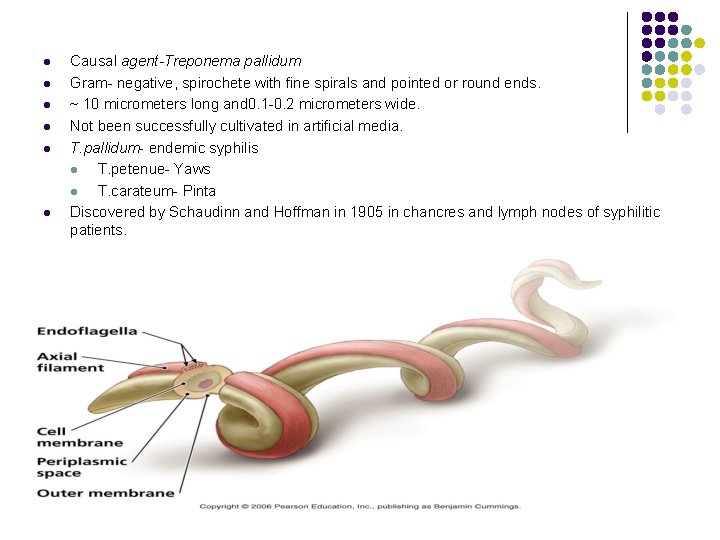 - Causal agent-Treponema pallidum
- Gram- negative, spirochete with fine spirals and pointed or round ends.
- ~ 10 micrometers long and0.1-0.2 micrometers wide.
- Not been successfully cultivated in artificial media.
- T.pallidum- endemic syphilis
  - T.petenue- Yaws
  - T.carateum- Pinta
- Discovered by Schaudinn and Hoffman in 1905 in chancres and lymph nodes of syphilitic patients.

Endoflagella
Axial filament
Cell membrane
Periplasmic space
Outer membrane

Copyright © 2006 Pearson Education, Inc., publishing as Benjamin Cummings.